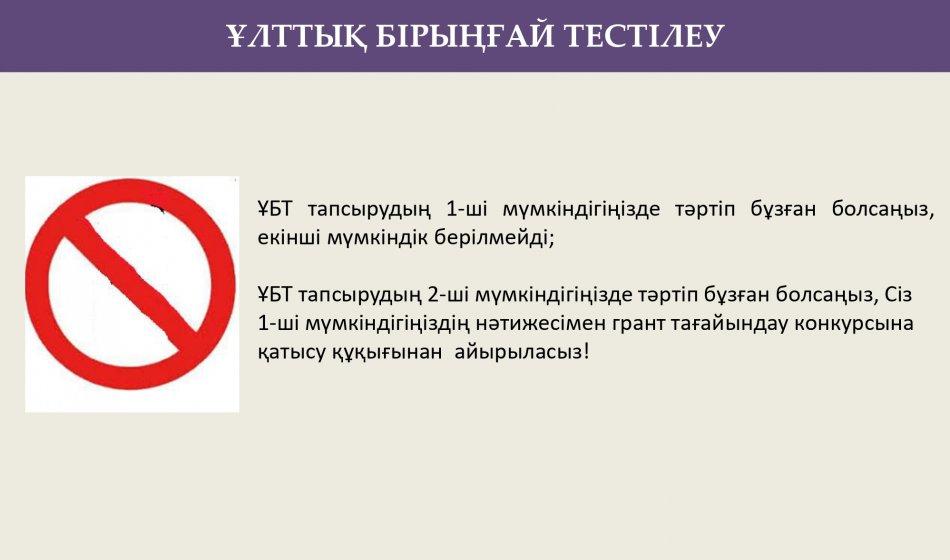 ҰЛТТЫҚ БІРЫҢҒАЙ ТЕСТІЛЕУ

ҰБТ тапсырудың 1-ші мүмкіндігіңізде тәртіп бұзған болсаңыз, екінші мүмкіндік берілмейді;

ҰБТ тапсырудың 2-ші мүмкіндігіңізде тәртіп бұзған болсаңыз, Сіз 1-ші мүмкіндігіңіздің нәтижесімен грант тағайындау конкурсына қатысу құқығынан айырыласыз!